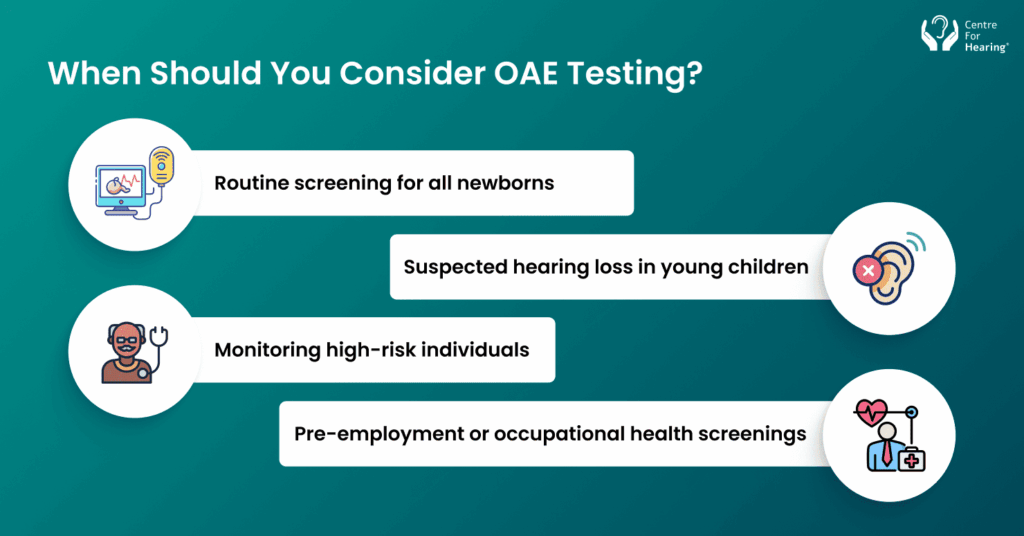 Centre For Hearing®

When Should You Consider OAE Testing?

Routine screening for all newborns

Suspected hearing loss in young children

Monitoring high-risk individuals

Pre-employment or occupational health screenings